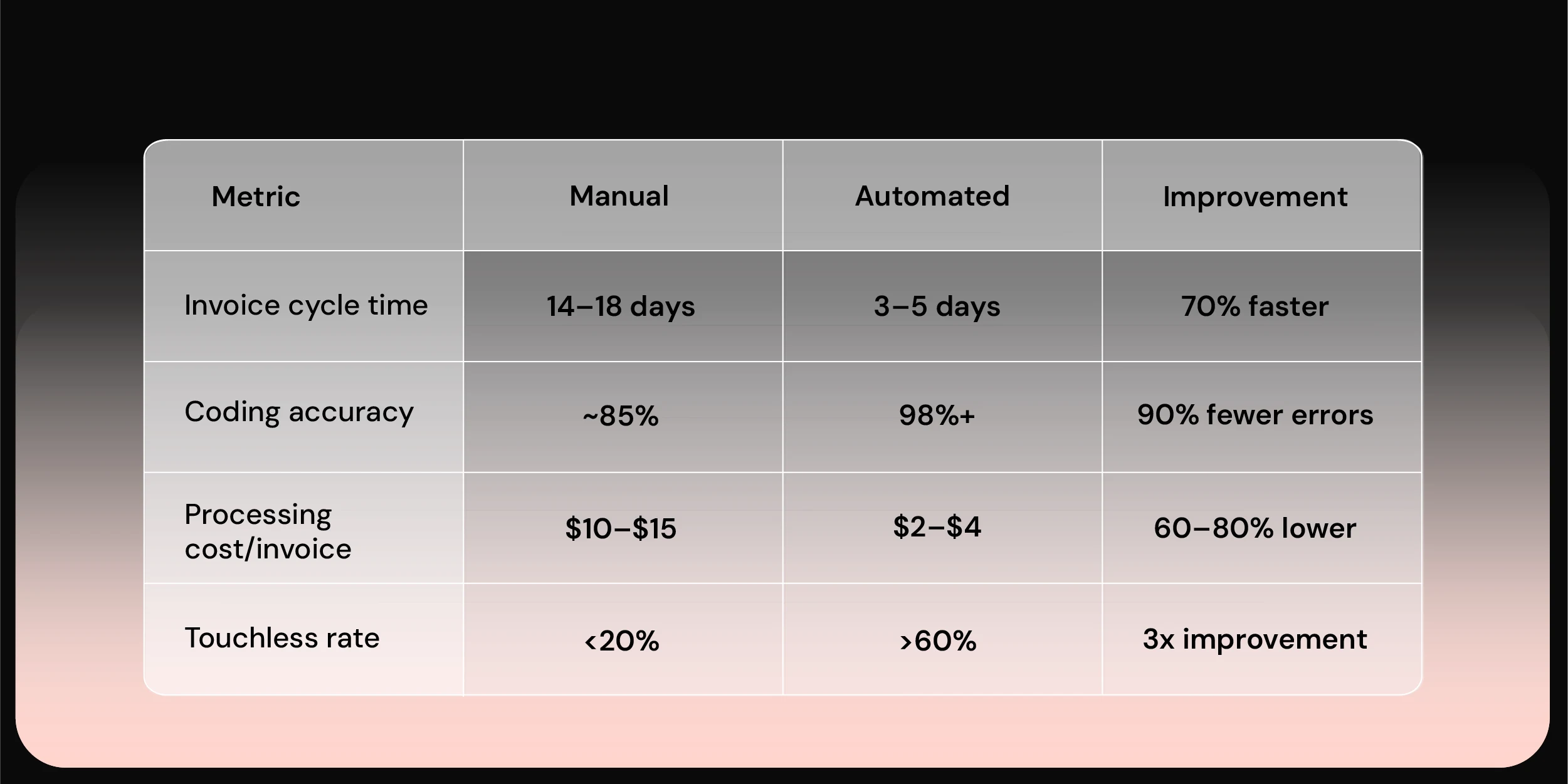 | Metric | Manual | Automated | Improvement |
|---|---|---|---|
| Invoice cycle time | 14–18 days | 3–5 days | 70% faster |
| Coding accuracy | ~85% | 98%+ | 90% fewer errors |
| Processing cost/invoice | \$10–\$15 | \$2–\$4 | 60–80% lower |
| Touchless rate | <20% | >60% | 3x improvement |